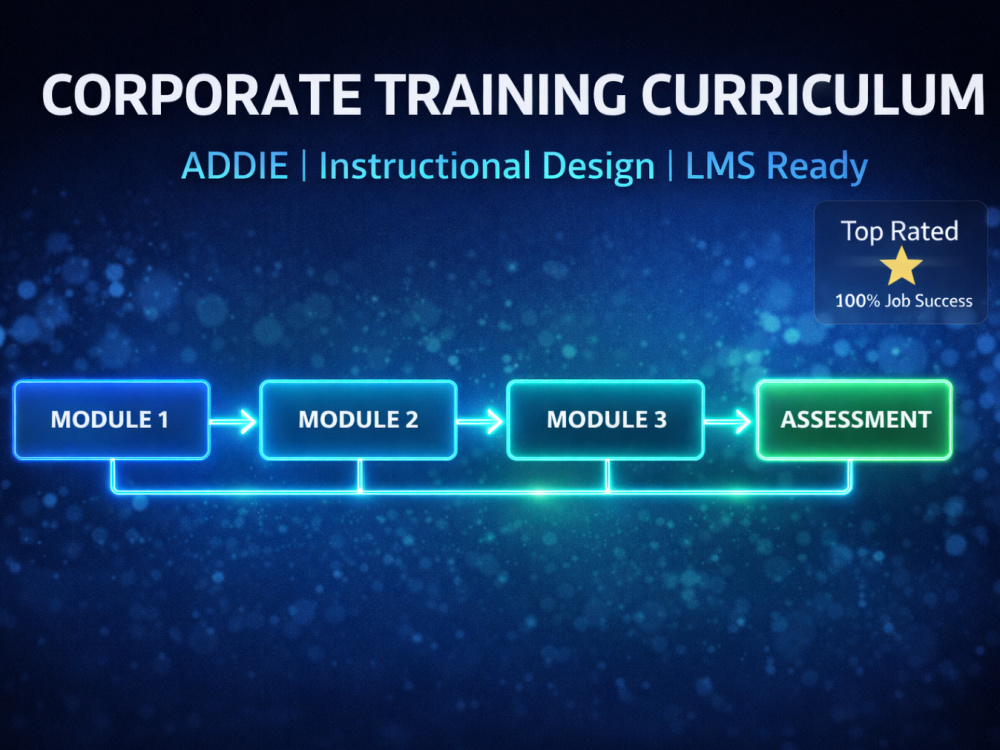 CORPORATE TRAINING CURRICULUM

ADDIE | Instructional Design | LMS Ready

Top Rated
100% Job Success

MODULE 1
MODULE 2
MODULE 3
ASSESSMENT